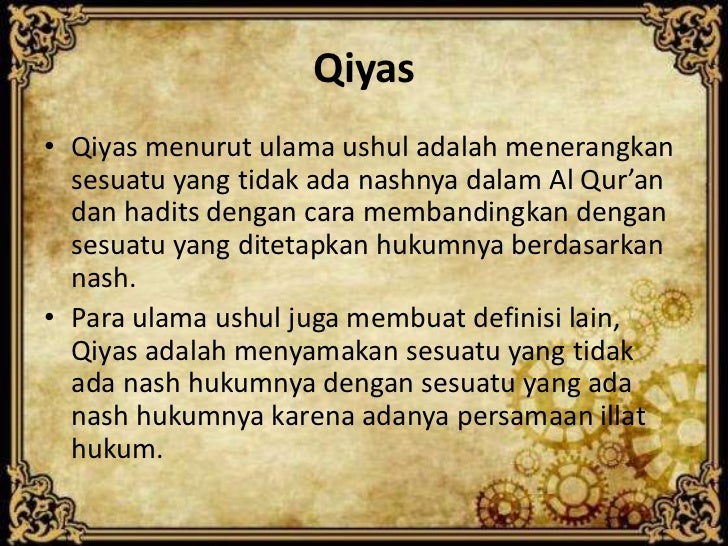 Qiyas

• Qiyas menurut ulama ushul adalah menerangkan sesuatu yang tidak ada nashnya dalam Al Qur'an dan hadits dengan cara membandingkan dengan sesuatu yang ditetapkan hukumnya berdasarkan nash.

• Para ulama ushul juga membuat definisi lain, Qiyas adalah menyamakan sesuatu yang tidak ada nash hukumnya dengan sesuatu yang ada nash hukumnya karena adanya persamaan illat hukum.